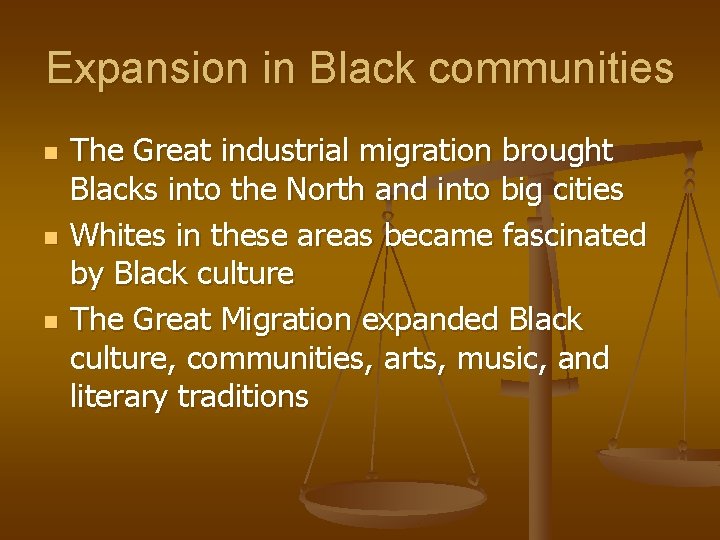 Expansion in Black communities

- The Great industrial migration brought Blacks into the North and into big cities
- Whites in these areas became fascinated by Black culture
- The Great Migration expanded Black culture, communities, arts, music, and literary traditions